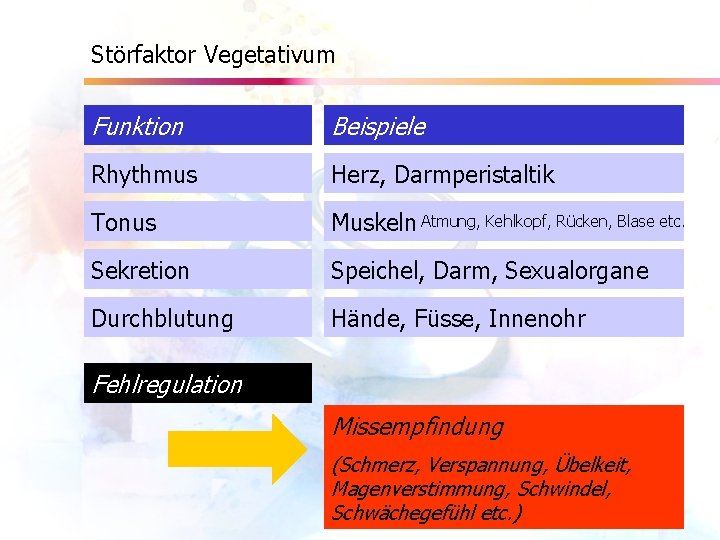 Störfaktor Vegetativum

| Funktion | Beispiele |
|---|---|
| Rhythmus | Herz, Darmperistaltik |
| Tonus | Muskeln Atmung, Kehlkopf, Rücken, Blase etc. |
| Sekretion | Speichel, Darm, Sexualorgane |
| Durchblutung | Hände, Füsse, Innenohr |

Fehlregulation

Missempfindung

(Schmerz, Verspannung, Übelkeit, Magenverstimmung, Schwindel, Schwächegefühl etc.)